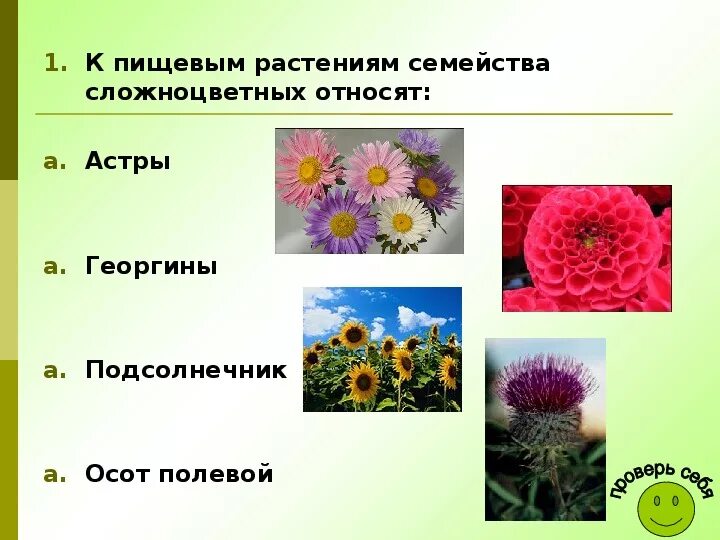 1. К пищевым растениям семейства сложноцветных относят:

a. Астры

a. Георгины

a. Подсолнечник

a. Осот полевой

проверь себя